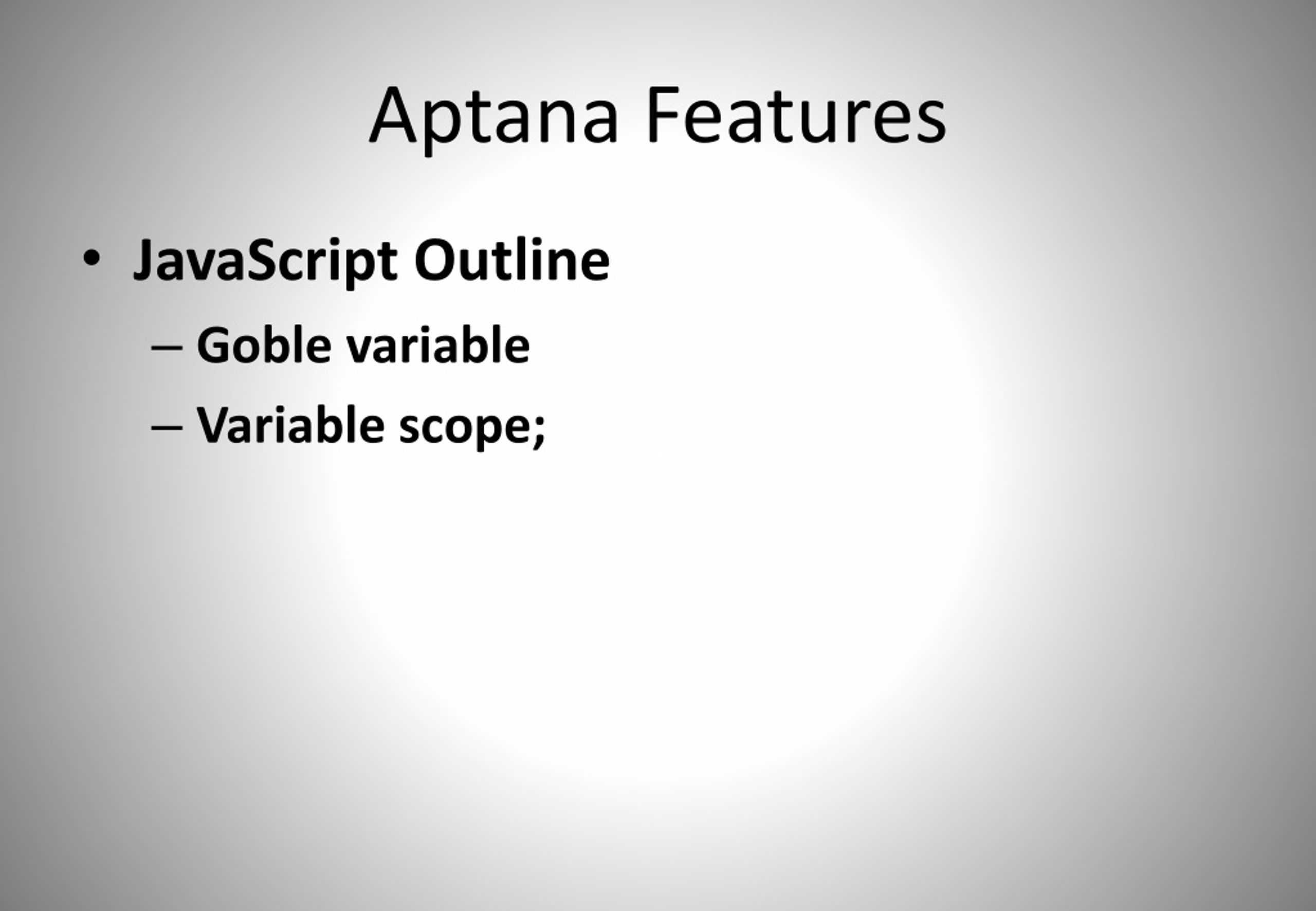 Aptana Features

• JavaScript Outline
– Goble variable
– Variable scope;